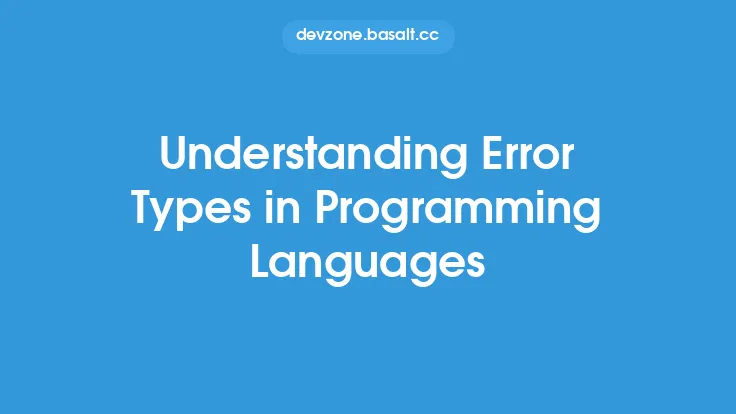 devzone.basalt.cc

Understanding Error Types in Programming Languages